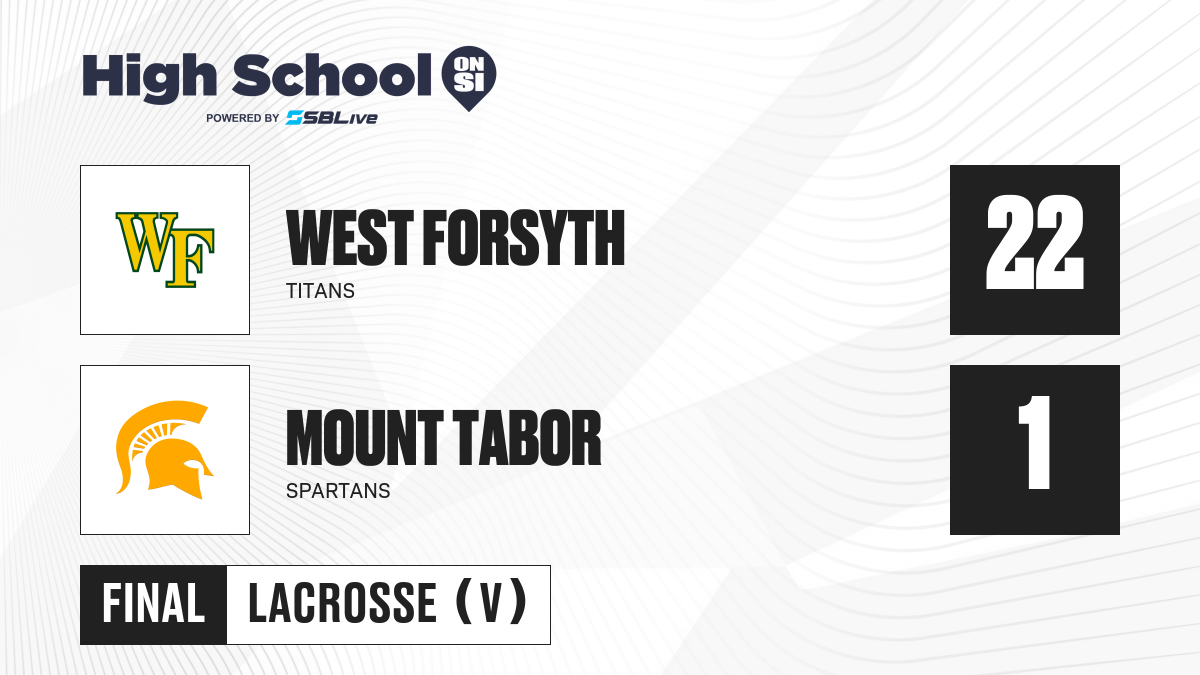 High School ON SI
POWERED BY SBLive

WF

WEST FORSYTH
TITANS

22

MOUNT TABOR
SPARTANS

1

FINAL LACROSSE (V)